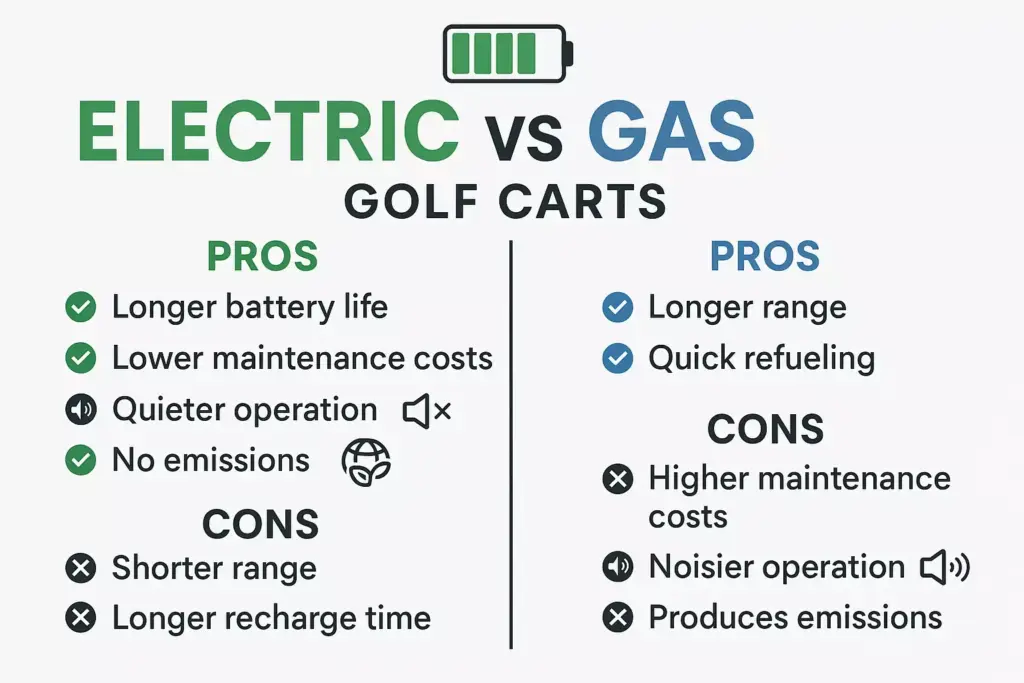 ELECTRIC vs GAS
GOLF CARTS

PROS
Longer battery life
Lower maintenance costs
Quieter operation
No emissions

CONS
Shorter range
Longer recharge time

PROS
Longer range
Quick refueling

CONS
Higher maintenance costs
Noisier operation
Produces emissions